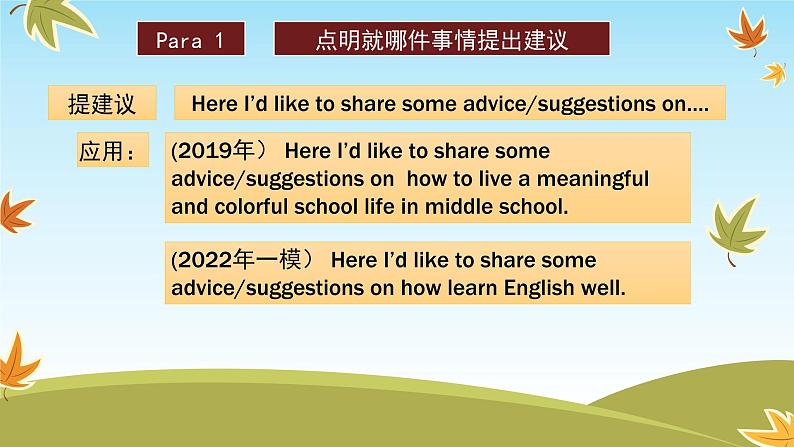 Para 1

点明就哪件事情提出建议

提建议

Here I'd like to share some advice/suggestions on....

应用：

(2019年） Here I'd like to share some advice/suggestions on how to live a meaningful and colorful school life in middle school.

(2022年一模） Here I'd like to share some advice/suggestions on how learn English well.